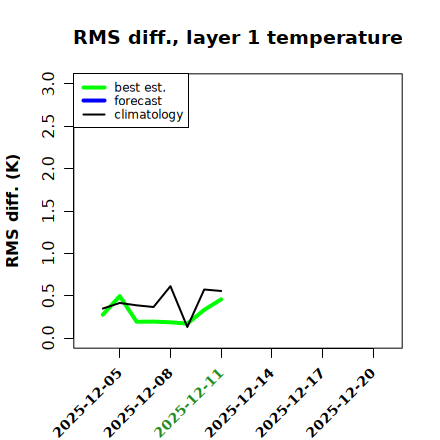 RMS diff., layer 1 temperature

best est.
forecast
climatology

RMS diff. (K)

3.0
2.5
2.0
1.5
1.0
0.5
0.0

2025-12-05
2025-12-08
2025-12-11
2025-12-14
2025-12-17
2025-12-20